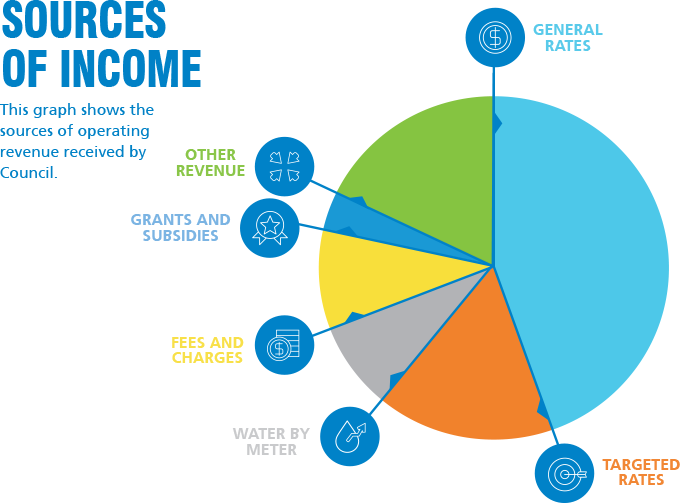 SOURCES OF INCOME

This graph shows the sources of operating revenue received by Council.

GENERAL RATES

OTHER REVENUE

GRANTS AND SUBSIDIES

FEES AND CHARGES

WATER BY METER

TARGETED RATES